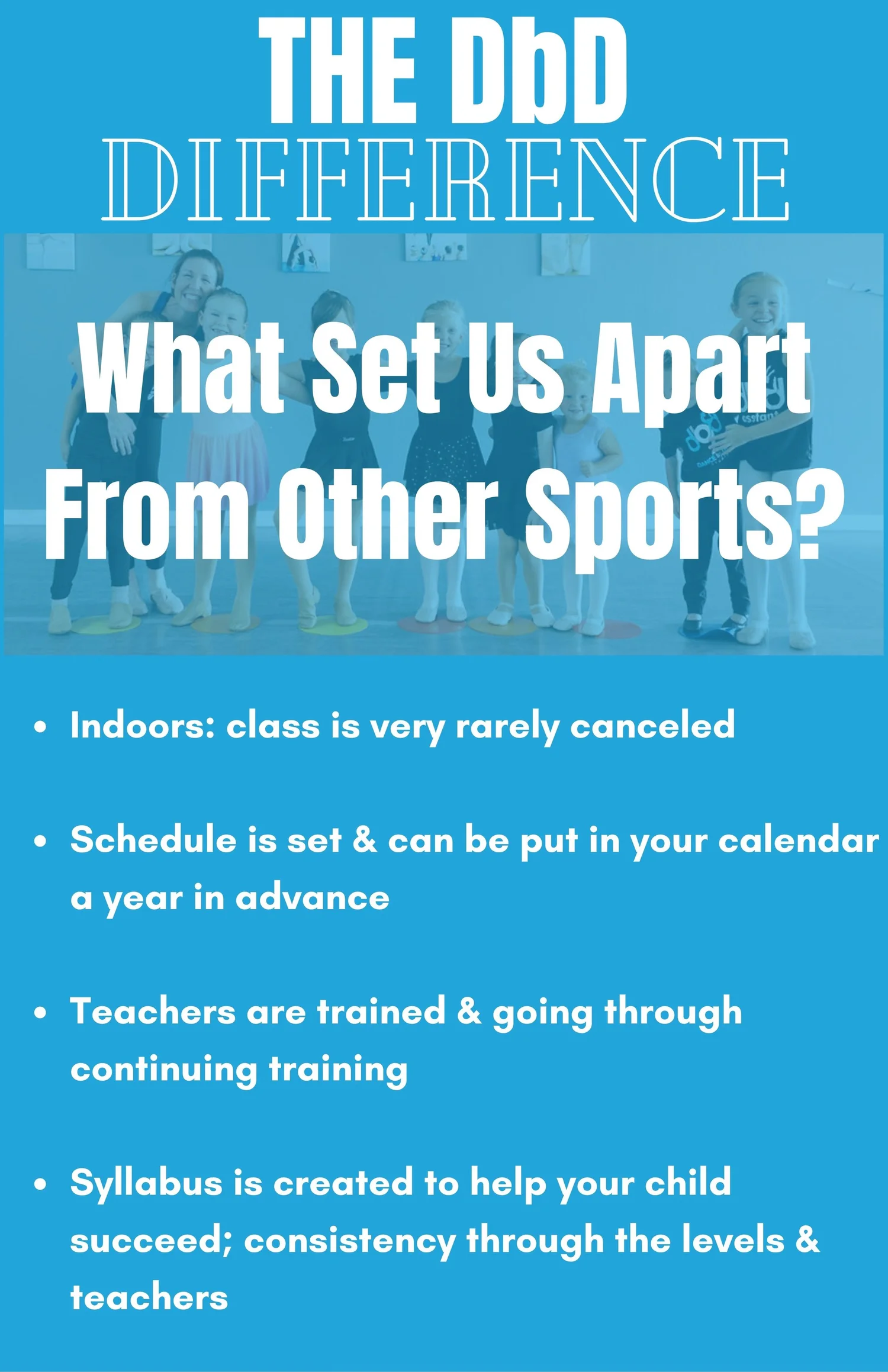 THE DbD
DIFFERENCE

What Set Us Apart From Other Sports?

- Indoors: class is very rarely canceled
- Schedule is set & can be put in your calendar a year in advance
- Teachers are trained & going through continuing training
- Syllabus is created to help your child succeed; consistency through the levels & teachers